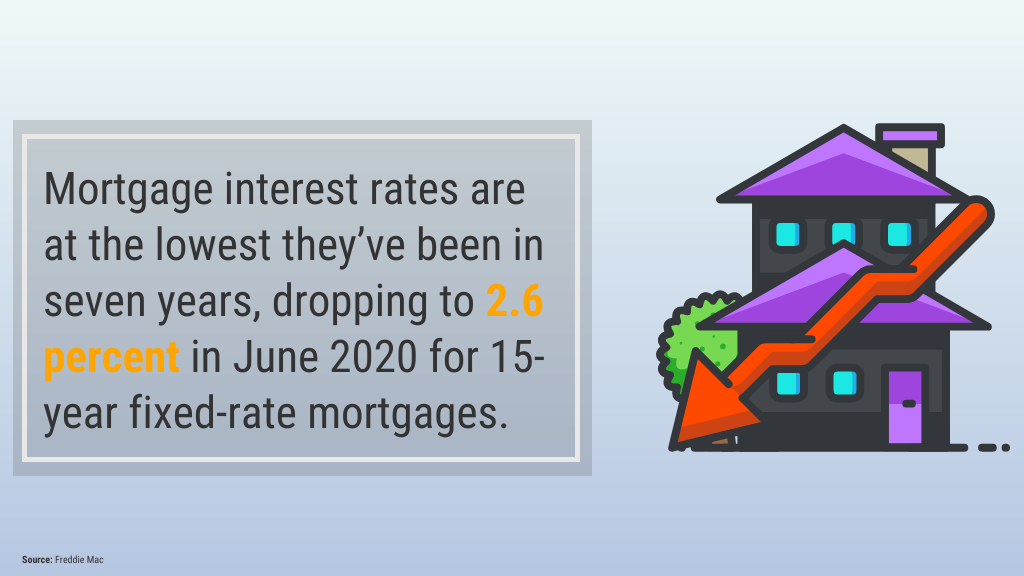 Mortgage interest rates are at the lowest they've been in seven years, dropping to 2.6 percent in June 2020 for 15-year fixed-rate mortgages.

Source: Freddie Mac